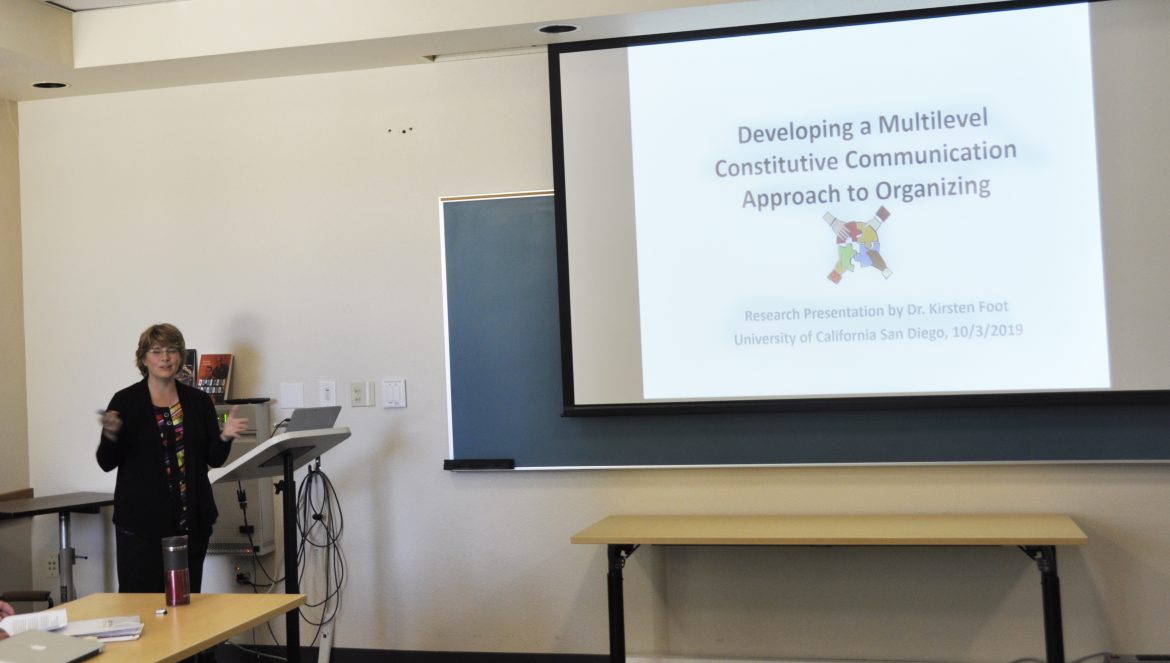 Developing a Multilevel Constitutive Communication Approach to Organizing

Research Presentation by Dr. Kirsten Foot
University of California San Diego, 10/3/2019